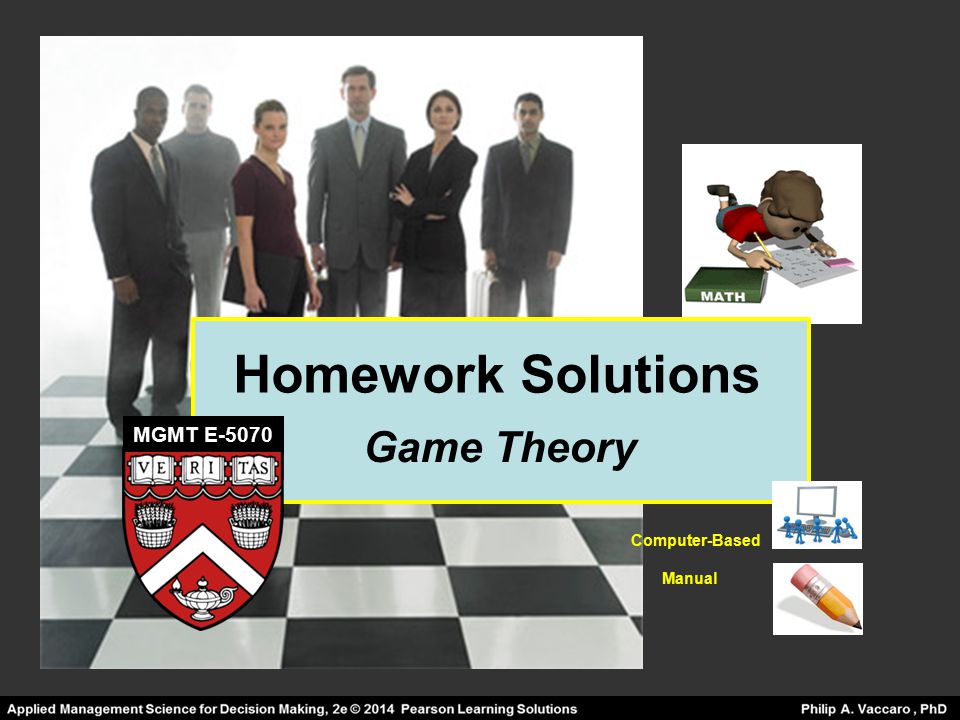 MATH

Homework Solutions

Game Theory

MGMT E-5070

VE RI TAS

Computer-Based

Manual

Applied Management Science for Decision Making, 2e © 2014 Pearson Learning Solutions

Philip A. Vaccaro , PhD